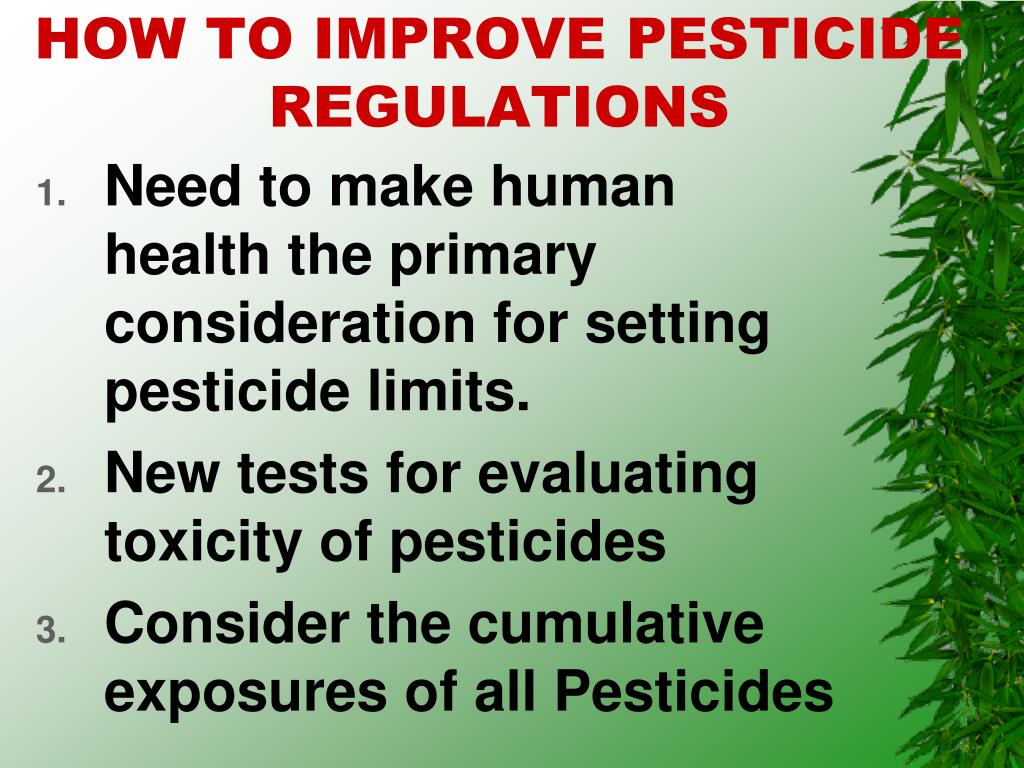 HOW TO IMPROVE PESTICIDE REGULATIONS

1. Need to make human health the primary consideration for setting pesticide limits.
2. New tests for evaluating toxicity of pesticides
3. Consider the cumulative exposures of all Pesticides